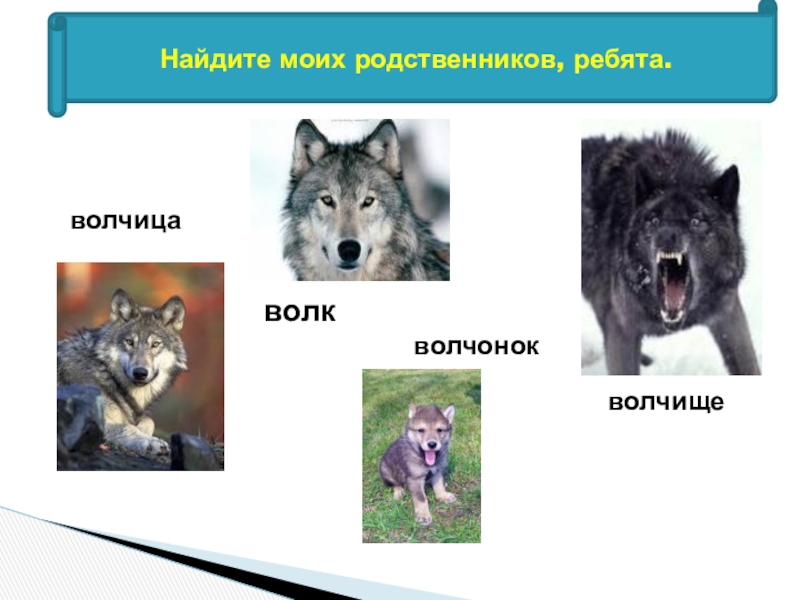 Найдите моих родственников, ребята.

волчица

волк

волчонок

волчище